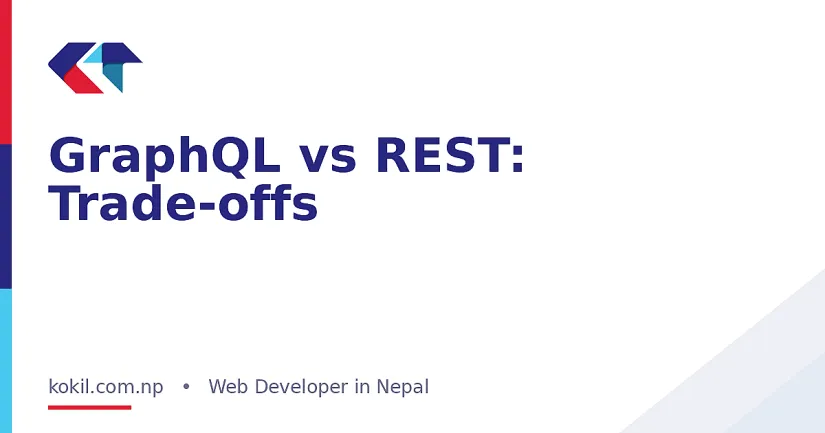 GraphQL vs REST: Trade-offs

kokil.com.np • Web Developer in Nepal